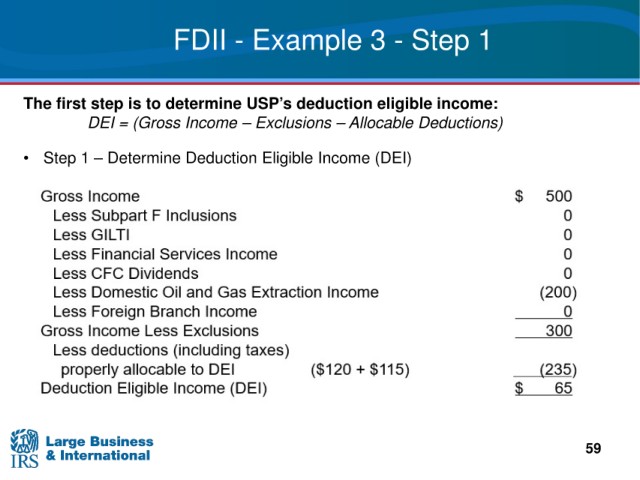 FDII - Example 3 - Step 1

The first step is to determine USP's deduction eligible income:
DEI = (Gross Income – Exclusions – Allocable Deductions)

• Step 1 – Determine Deduction Eligible Income (DEI)

| | | |
|---|---|---|
| Gross Income | | \$ 500 |
| Less Subpart F Inclusions | | 0 |
| Less GILTI | | 0 |
| Less Financial Services Income | | 0 |
| Less CFC Dividends | | 0 |
| Less Domestic Oil and Gas Extraction Income | | (200) |
| Less Foreign Branch Income | | 0 |
| Gross Income Less Exclusions | | 300 |
| Less deductions (including taxes) properly allocable to DEI | (\$120 + \$115) | (235) |
| Deduction Eligible Income (DEI) | | \$ 65 |

IRS Large Business & International

59